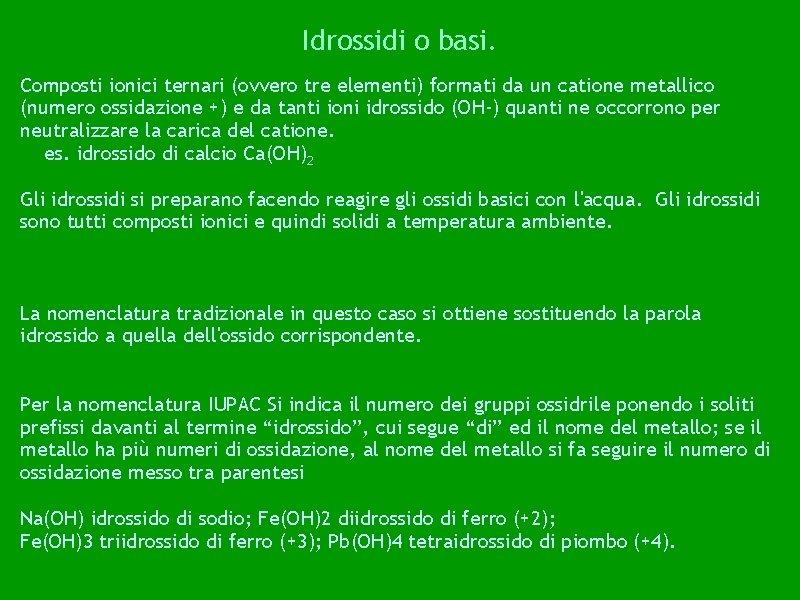 Idrossidi o basi.

Composti ionici ternari (ovvero tre elementi) formati da un catione metallico (numero ossidazione +) e da tanti ioni idrossido (OH-) quanti ne occorrono per neutralizzare la carica del catione.
es. idrossido di calcio $Ca(OH)_2$

Gli idrossidi si preparano facendo reagire gli ossidi basici con l'acqua. Gli idrossidi sono tutti composti ionici e quindi solidi a temperatura ambiente.

La nomenclatura tradizionale in questo caso si ottiene sostituendo la parola idrossido a quella dell'ossido corrispondente.

Per la nomenclatura IUPAC Si indica il numero dei gruppi ossidrile ponendo i soliti prefissi davanti al termine “idrossido”, cui segue “di” ed il nome del metallo; se il metallo ha più numeri di ossidazione, al nome del metallo si fa seguire il numero di ossidazione messo tra parentesi

Na(OH) idrossido di sodio; Fe(OH)2 diidrossido di ferro (+2);
Fe(OH)3 triidrossido di ferro (+3); Pb(OH)4 tetraidrossido di piombo (+4).